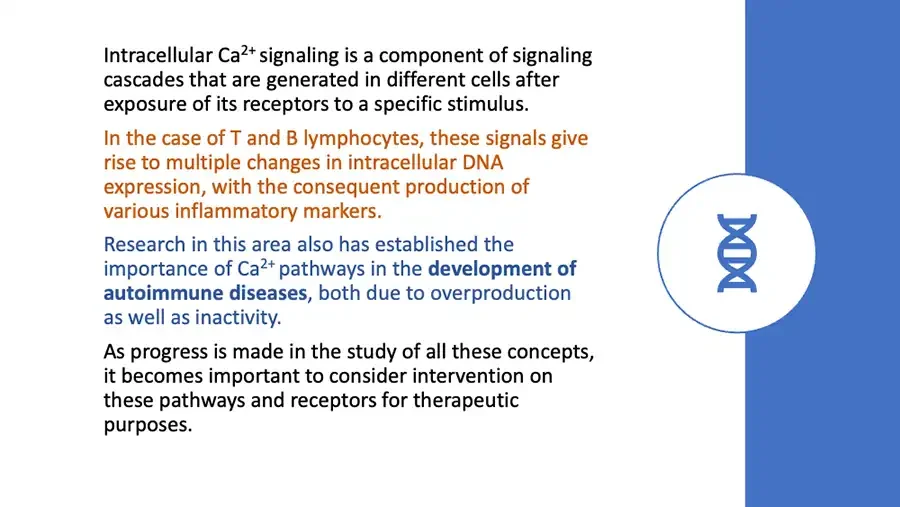 Intracellular $Ca^{2+}$ signaling is a component of signaling cascades that are generated in different cells after exposure of its receptors to a specific stimulus.

In the case of T and B lymphocytes, these signals give rise to multiple changes in intracellular DNA expression, with the consequent production of various inflammatory markers.

Research in this area also has established the importance of $Ca^{2+}$ pathways in the development of autoimmune diseases, both due to overproduction as well as inactivity.

As progress is made in the study of all these concepts, it becomes important to consider intervention on these pathways and receptors for therapeutic purposes.